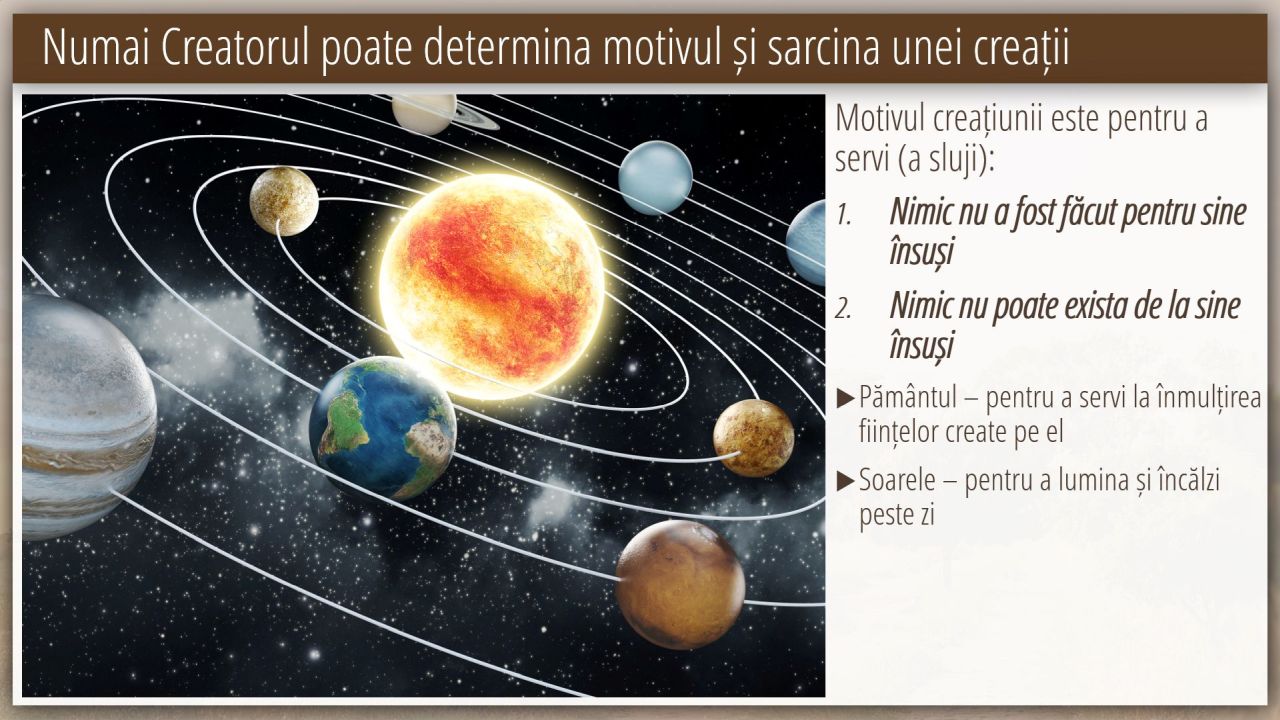 Numai Creatorul poate determina motivul și sarcina unei creații

Motivul creațiunii este pentru a servi (a sluji):

1. Nimic nu a fost făcut pentru sine însuși

2. Nimic nu poate exista de la sine însuși

▶ Pământul – pentru a servi la înmulțirea ființelor create pe el

▶ Soarele – pentru a lumina și încălzi peste zi